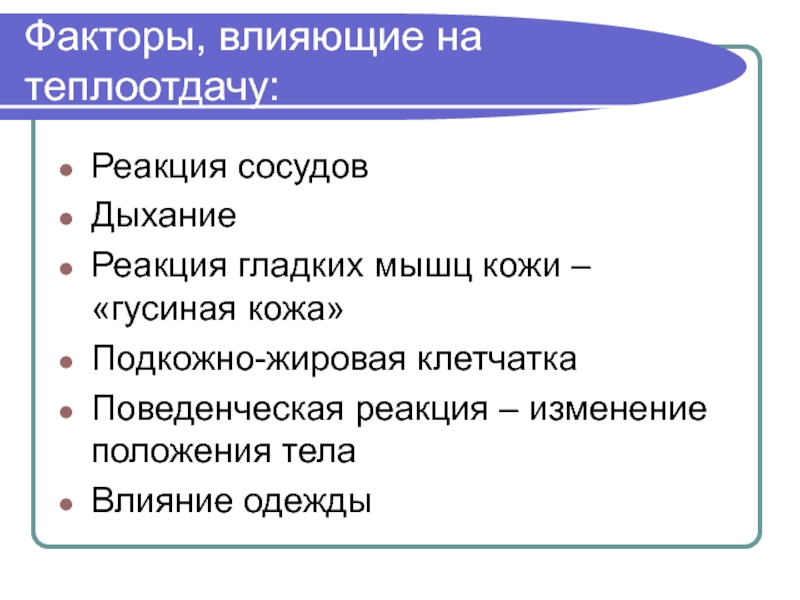 Факторы, влияющие на теплоотдачу:

- Реакция сосудов
- Дыхание
- Реакция гладких мышц кожи – «гусиная кожа»
- Подкожно-жировая клетчатка
- Поведенческая реакция – изменение положения тела
- Влияние одежды